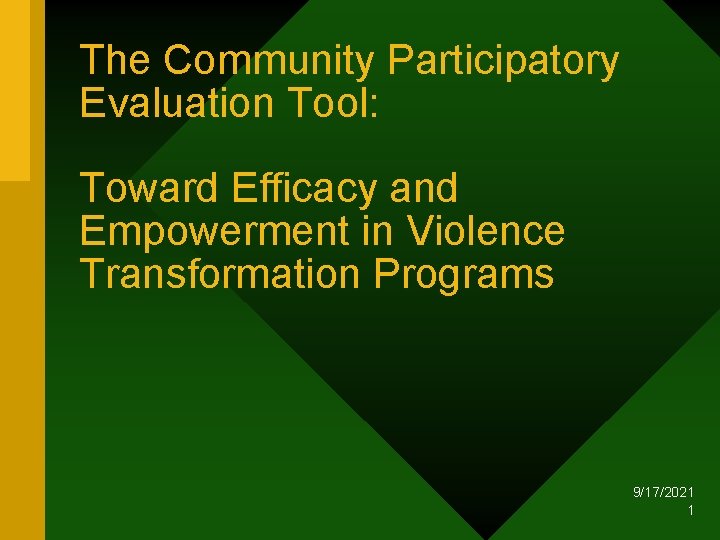 The Community Participatory Evaluation Tool:

Toward Efficacy and Empowerment in Violence Transformation Programs

9/17/2021
1